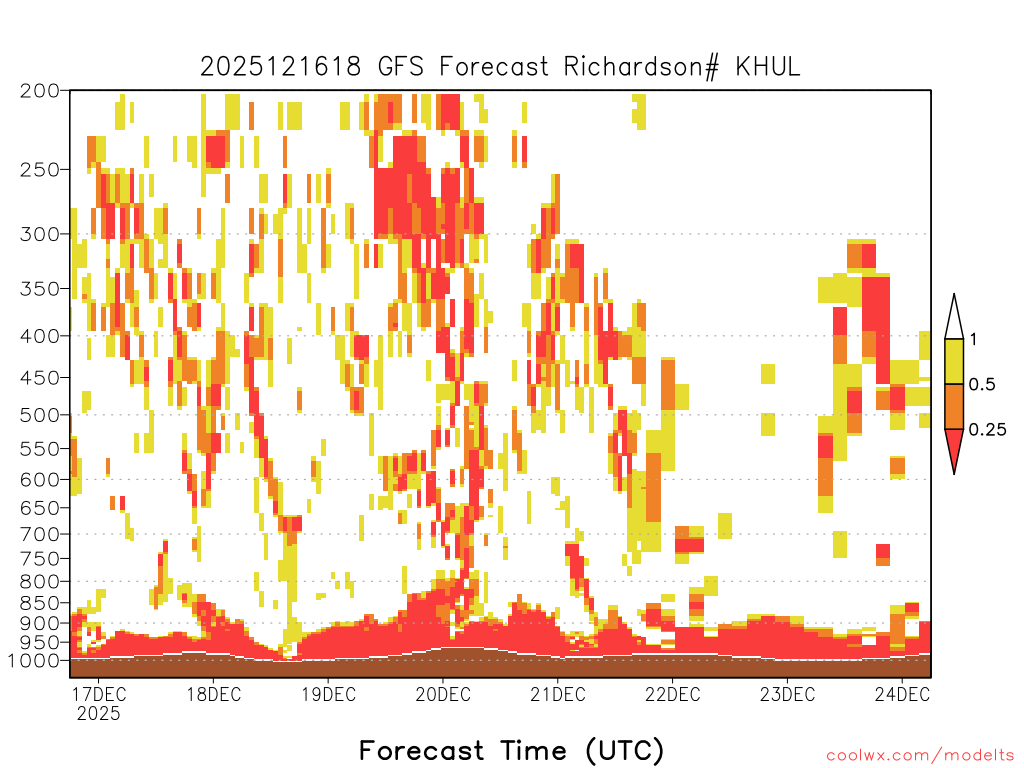 2025121618 GFS Forecast Richardson# KHUL

200
250
300
350
400
450
500
550
600
650
700
750
800
850
900
950
1000

1
0.5
0.25

17DEC 2025
18DEC
19DEC
20DEC
21DEC
22DEC
23DEC
24DEC

Forecast Time (UTC)

coolwx.com/modelts